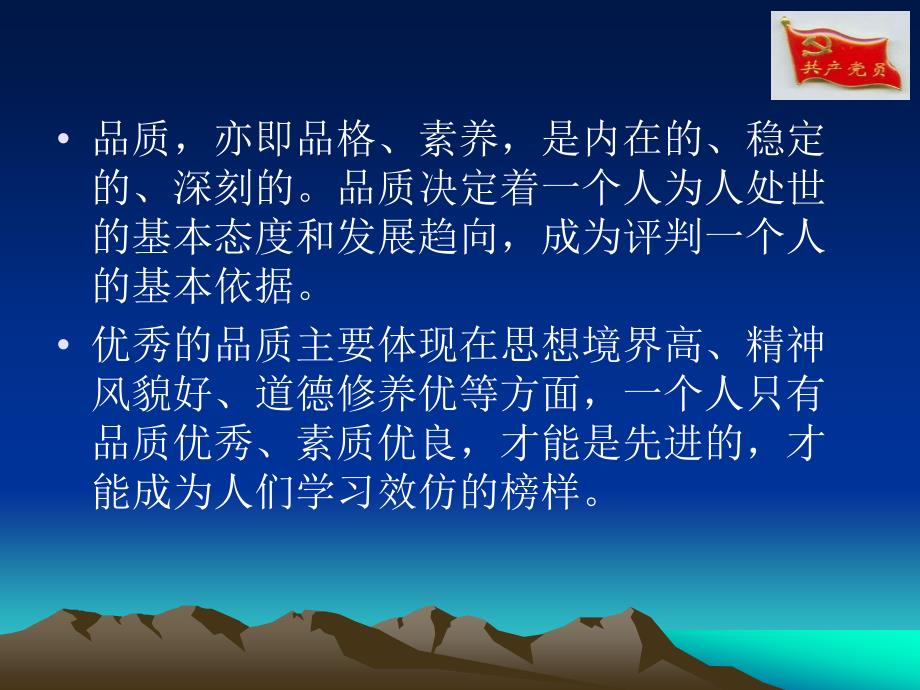 共产党员

• 品质，亦即品格、素养，是内在的、稳定的、深刻的。品质决定着一个人为人处世的基本态度和发展趋向，成为评判一个人的基本依据。

• 优秀的品质主要体现在思想境界高、精神风貌好、道德修养优等方面，一个人只有品质优秀、素质优良，才能是先进的，才能成为人们学习效仿的榜样。